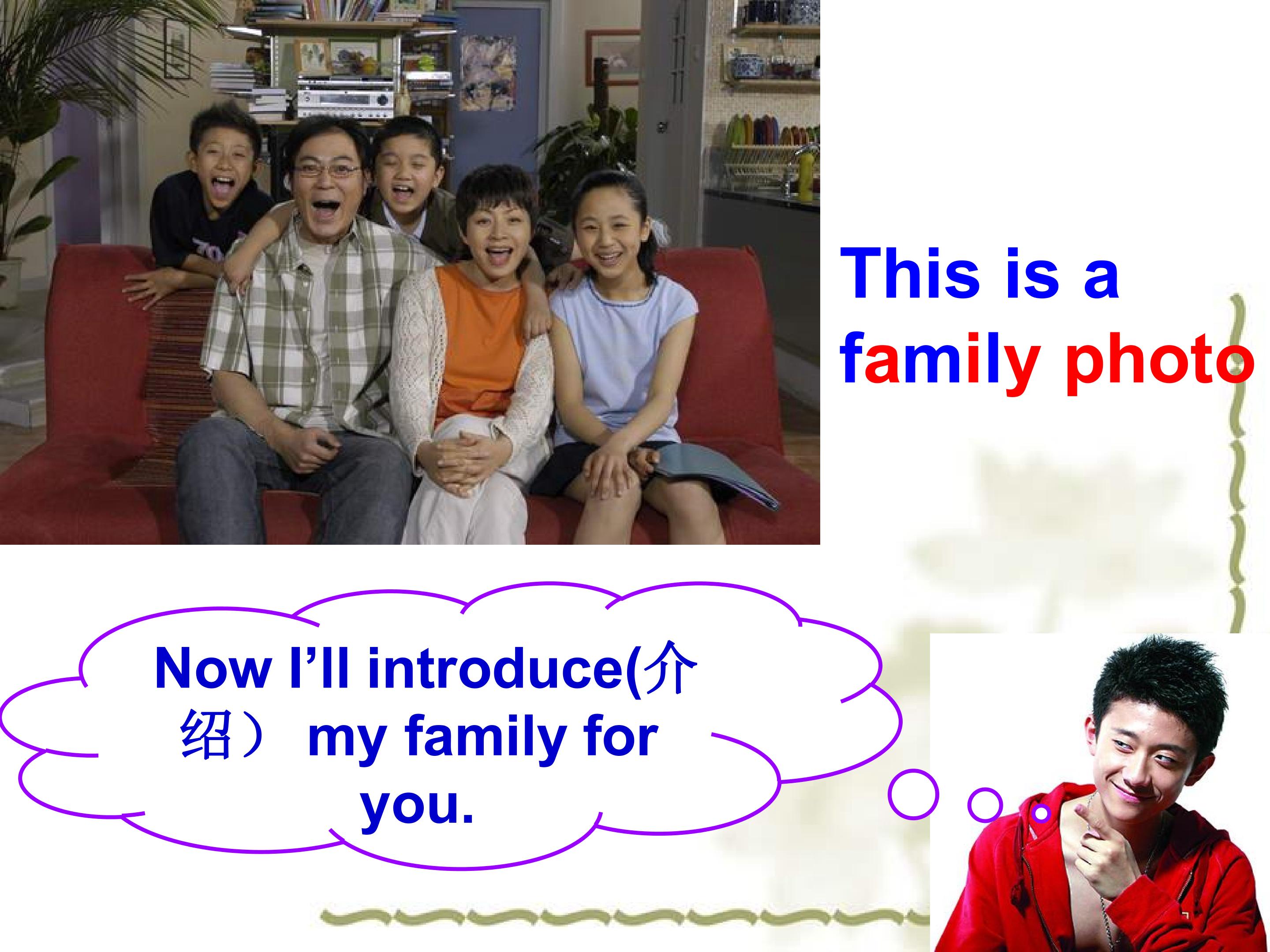 This is a family photo

Now I’ll introduce(介绍） my family for you.